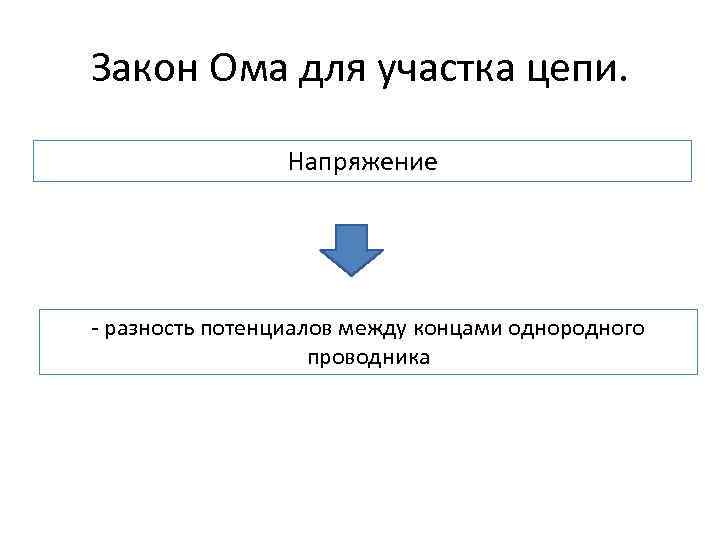 Закон Ома для участка цепи.

Напряжение

- разность потенциалов между концами однородного проводника